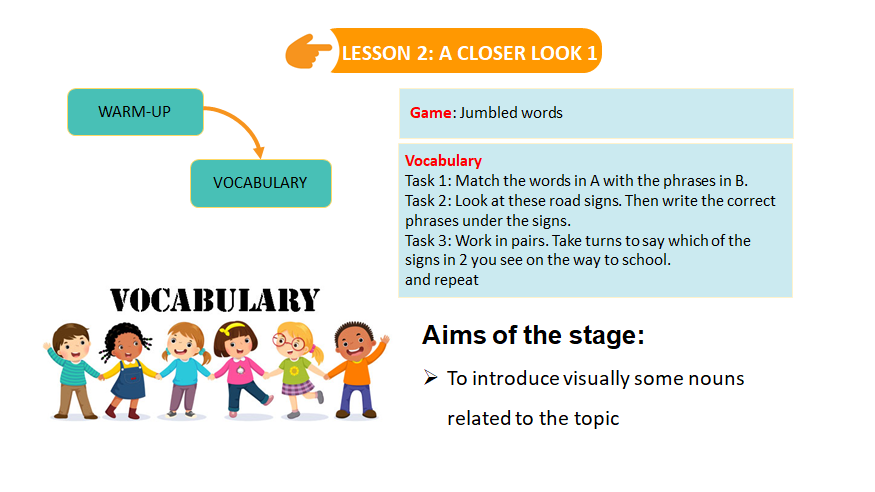 LESSON 2: A CLOSER LOOK 1

WARM-UP

VOCABULARY

Game: Jumbled words

Vocabulary
Task 1: Match the words in A with the phrases in B.
Task 2: Look at these road signs. Then write the correct phrases under the signs.
Task 3: Work in pairs. Take turns to say which of the signs in 2 you see on the way to school.
and repeat

VOCABULARY

Aims of the stage:

➢ To introduce visually some nouns related to the topic